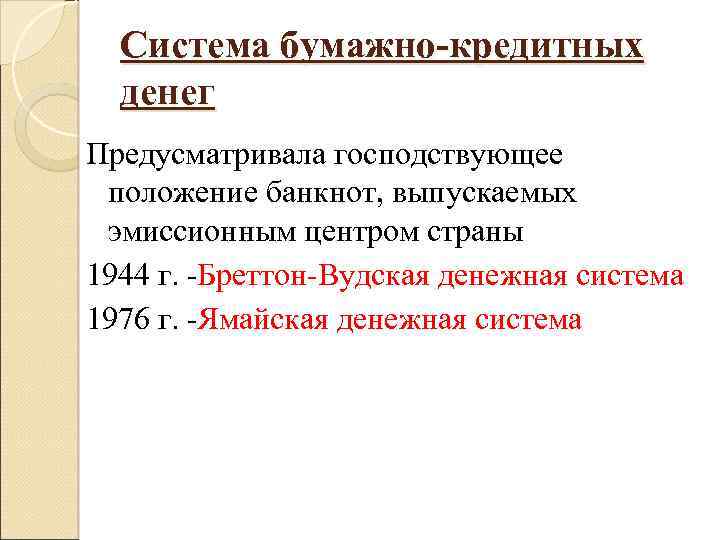 Система бумажно-кредитных денег

Предусматривала господствующее положение банкнот, выпускаемых эмиссионным центром страны

1944 г. -Бреттон-Вудская денежная система

1976 г. -Ямайская денежная система